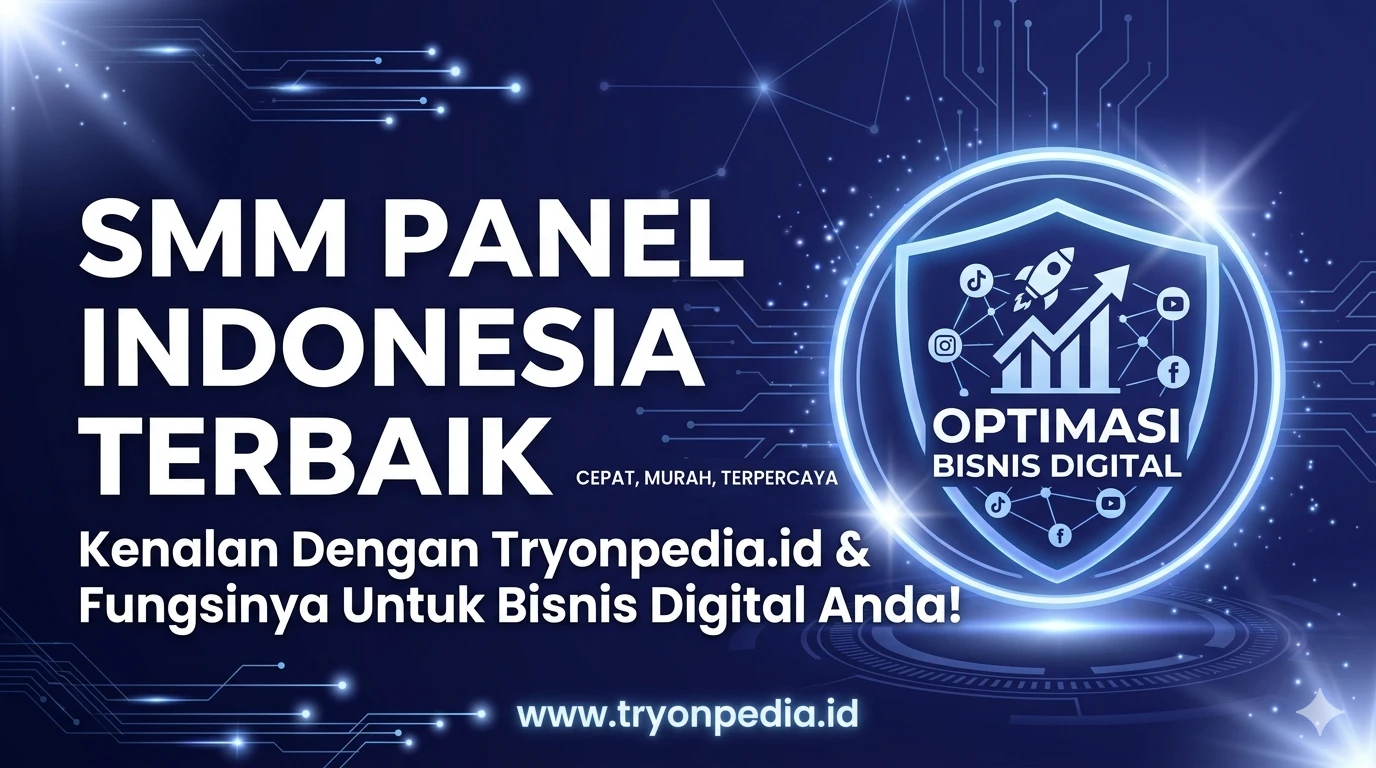 SMM PANEL INDONESIA TERBAIK

CEPAT, MURAH, TERPERCAYA

Kenalan Dengan Tryonpedia.id & Fungsinya Untuk Bisnis Digital Anda!

OPTIMASI BISNIS DIGITAL

www.tryonpedia.id